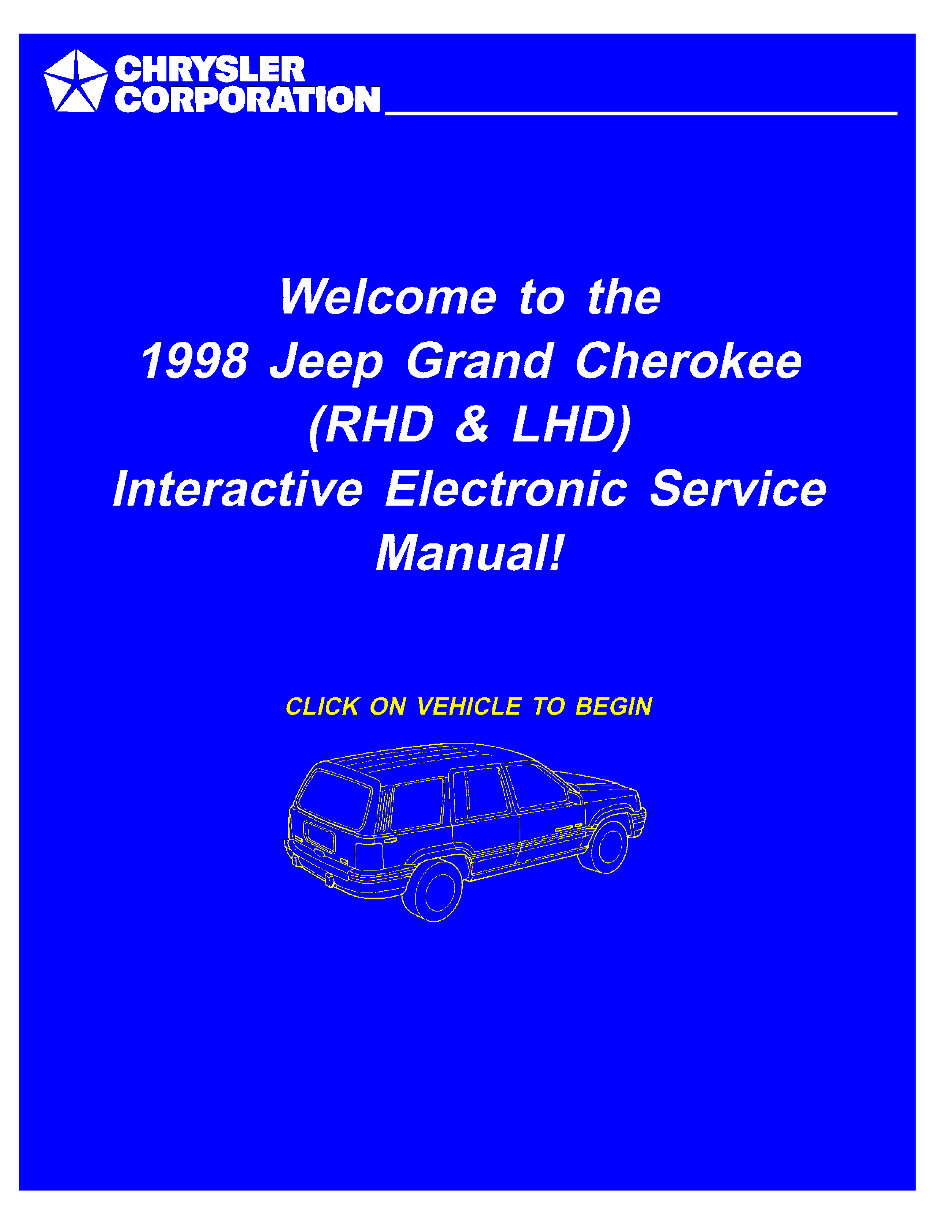 CHRYSLER CORPORATION

Welcome to the 1998 Jeep Grand Cherokee (RHD & LHD) Interactive Electronic Service Manual!

CLICK ON VEHICLE TO BEGIN